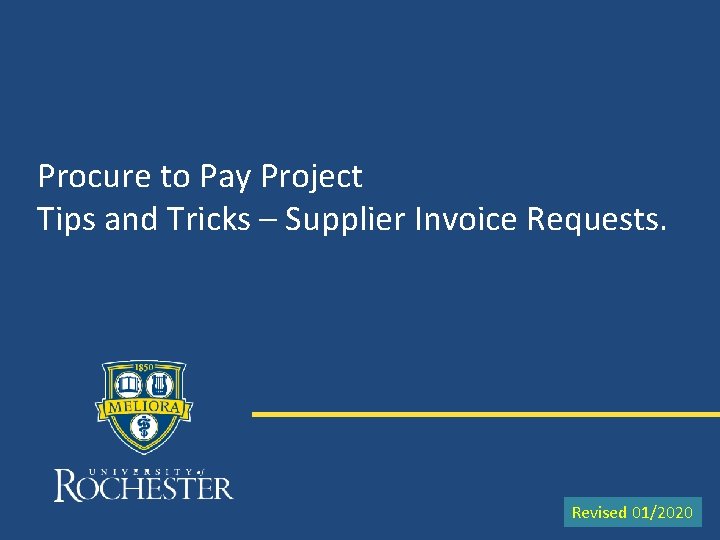 Procure to Pay Project
Tips and Tricks – Supplier Invoice Requests.

1850

MELIORA

UNIVERSITY of ROCHESTER

Revised 01/2020